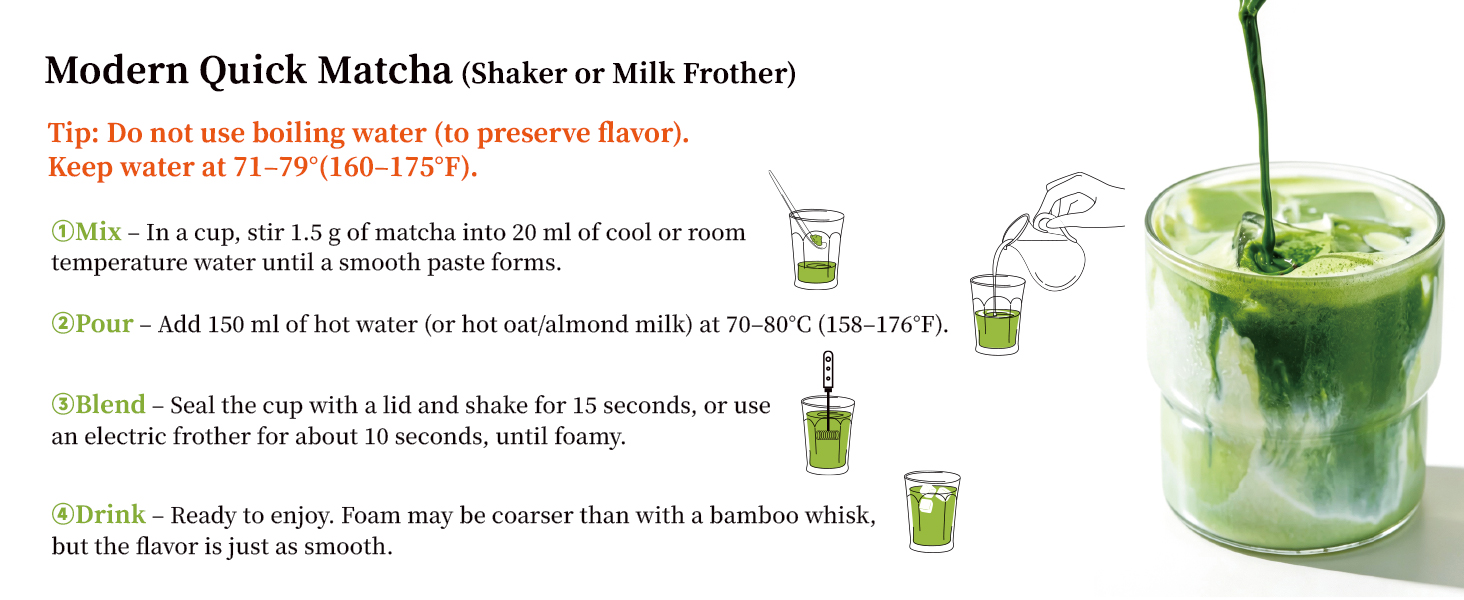 Modern Quick Matcha (Shaker or Milk Frother)

Tip: Do not use boiling water (to preserve flavor).
Keep water at 71–79°(160–175°F).

①Mix – In a cup, stir 1.5 g of matcha into 20 ml of cool or room temperature water until a smooth paste forms.

②Pour – Add 150 ml of hot water (or hot oat/almond milk) at 70–80°C (158–176°F).

③Blend – Seal the cup with a lid and shake for 15 seconds, or use an electric frother for about 10 seconds, until foamy.

④Drink – Ready to enjoy. Foam may be coarser than with a bamboo whisk, but the flavor is just as smooth.